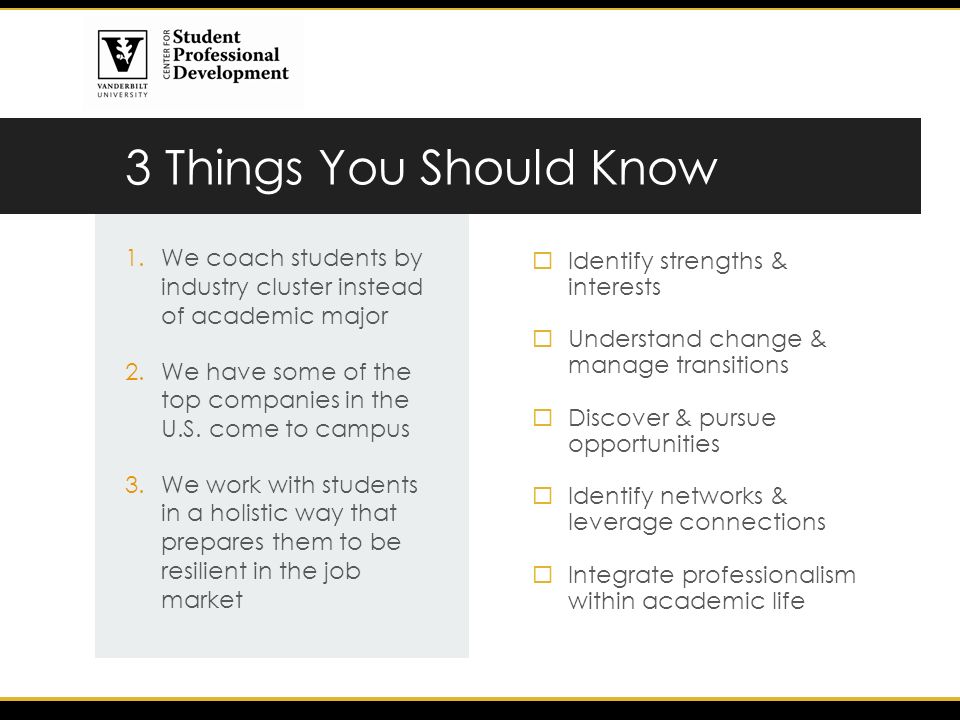 VANDERBILT UNIVERSITY

CENTER FOR Student Professional Development

3 Things You Should Know

1. We coach students by industry cluster instead of academic major

2. We have some of the top companies in the U.S. come to campus

3. We work with students in a holistic way that prepares them to be resilient in the job market

☐ Identify strengths & interests

☐ Understand change & manage transitions

☐ Discover & pursue opportunities

☐ Identify networks & leverage connections

☐ Integrate professionalism within academic life